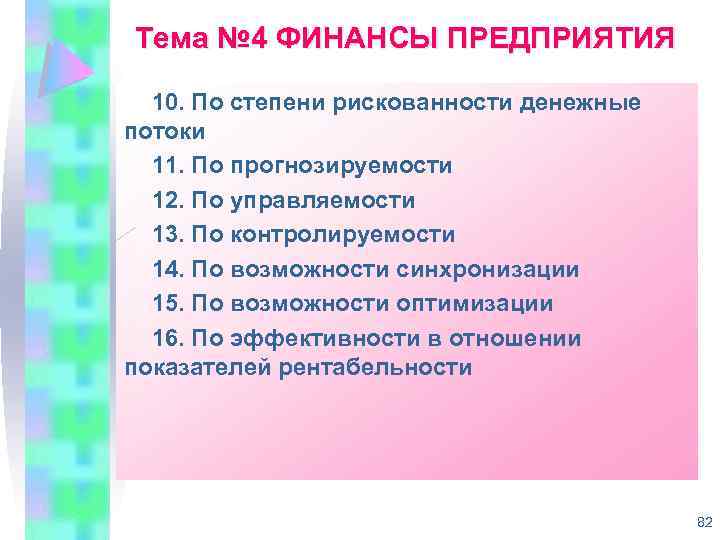 Тема №4 ФИНАНСЫ ПРЕДПРИЯТИЯ

10. По степени рискованности денежные потоки

11. По прогнозируемости

12. По управляемости

13. По контролируемости

14. По возможности синхронизации

15. По возможности оптимизации

16. По эффективности в отношении показателей рентабельности

82